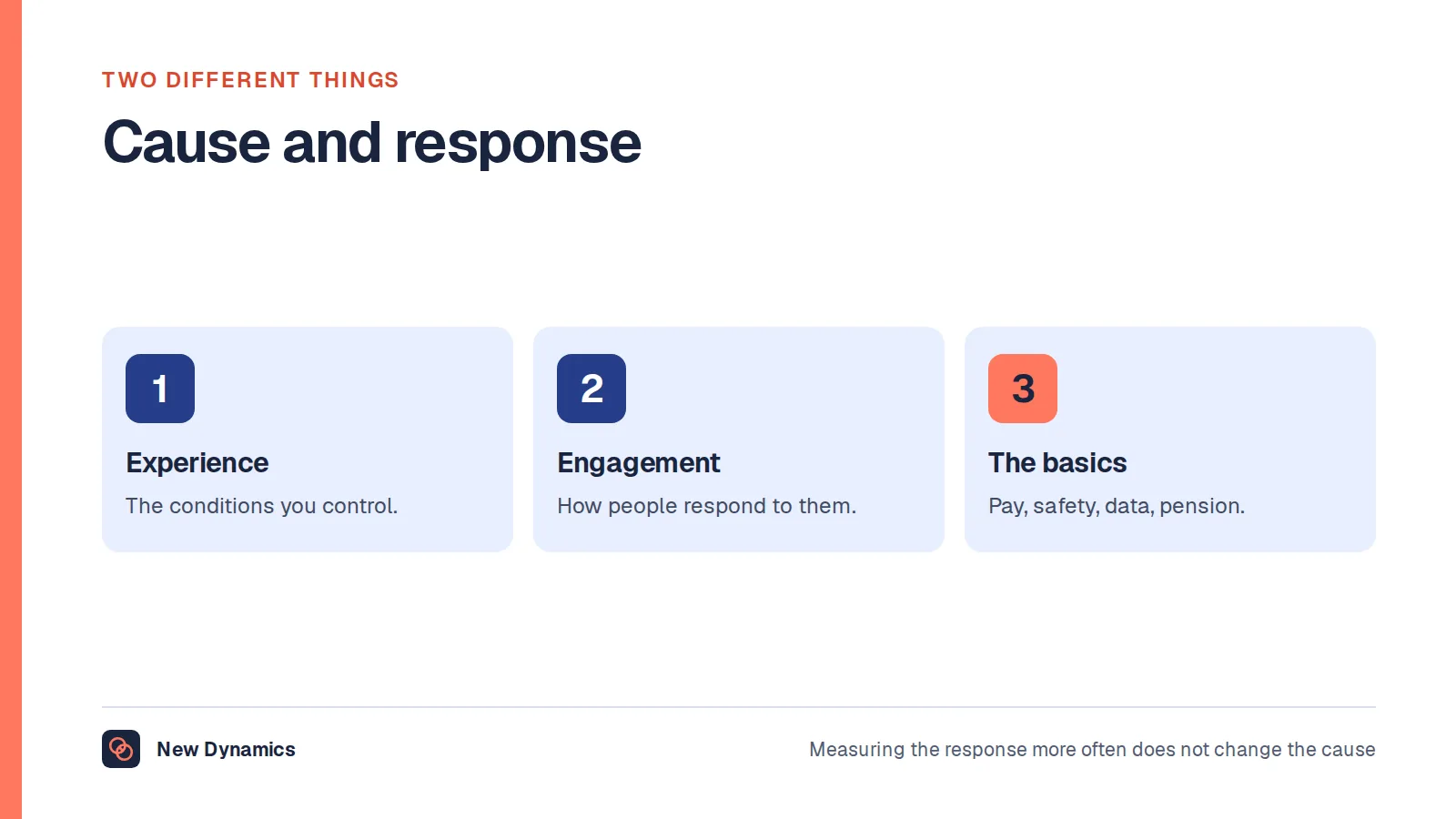 TWO DIFFERENT THINGS

Cause and response

1

Experience

The conditions you control.

2

Engagement

How people respond to them.

3

The basics

Pay, safety, data, pension.

New Dynamics

Measuring the response more often does not change the cause